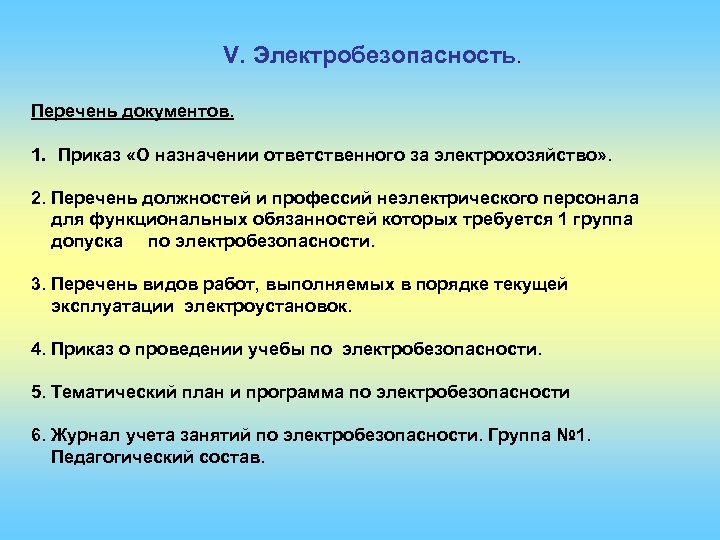 V. Электробезопасность.

Перечень документов.

1. Приказ «О назначении ответственного за электрохозяйство».

2. Перечень должностей и профессий неэлектрического персонала для функциональных обязанностей которых требуется 1 группа допуска по электробезопасности.

3. Перечень видов работ, выполняемых в порядке текущей эксплуатации электроустановок.

4. Приказ о проведении учебы по электробезопасности.

5. Тематический план и программа по электробезопасности

6. Журнал учета занятий по электробезопасности. Группа №1. Педагогический состав.